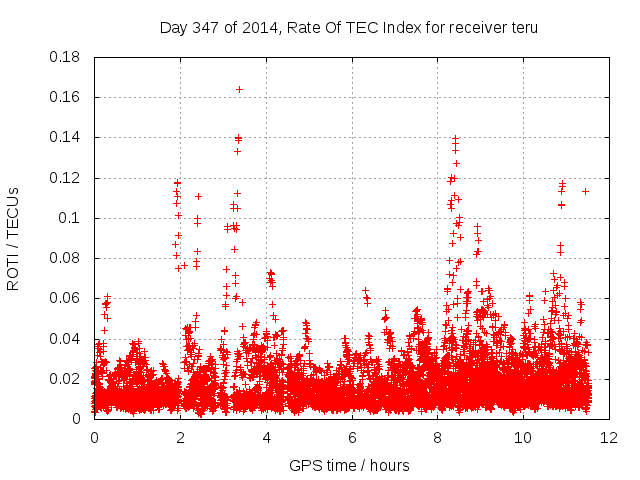 Day 347 of 2014, Rate Of TEC Index for receiver teru

ROTI / TECUs

0.18
0.16
0.14
0.12
0.1
0.08
0.06
0.04
0.02
0

0
2
4
6
8
10
12

GPS time / hours